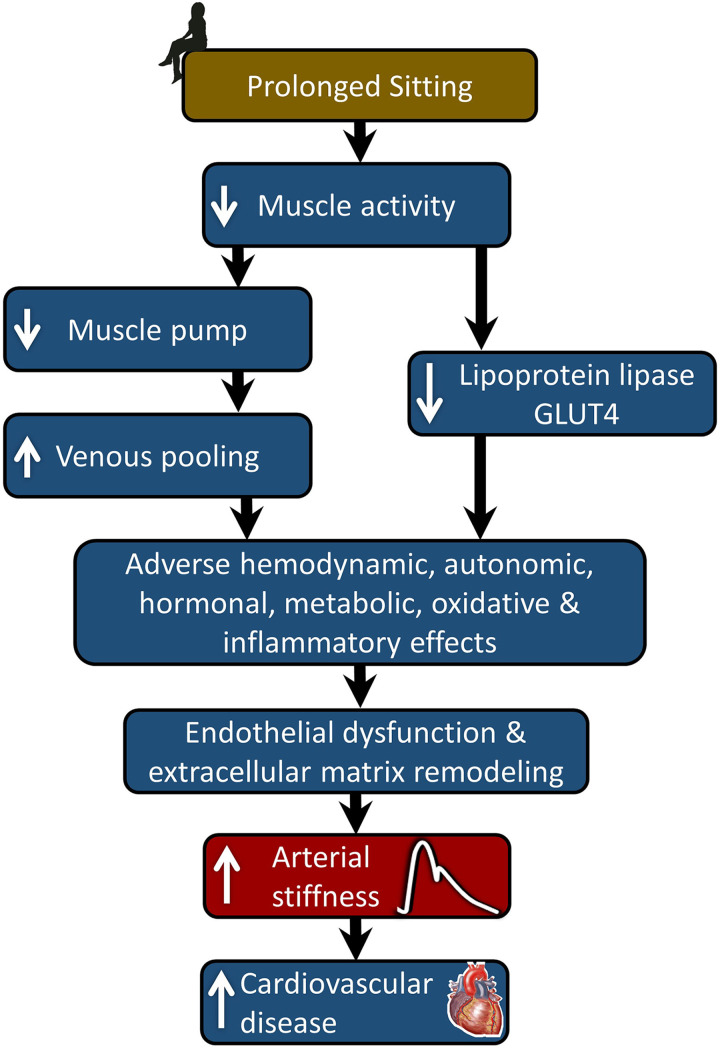 Prolonged Sitting

↓ Muscle activity

↓ Muscle pump

↑ Venous pooling

↓ Lipoprotein lipase GLUT4

Adverse hemodynamic, autonomic, hormonal, metabolic, oxidative & inflammatory effects

Endothelial dysfunction & extracellular matrix remodeling

↑ Arterial stiffness

↑ Cardiovascular disease